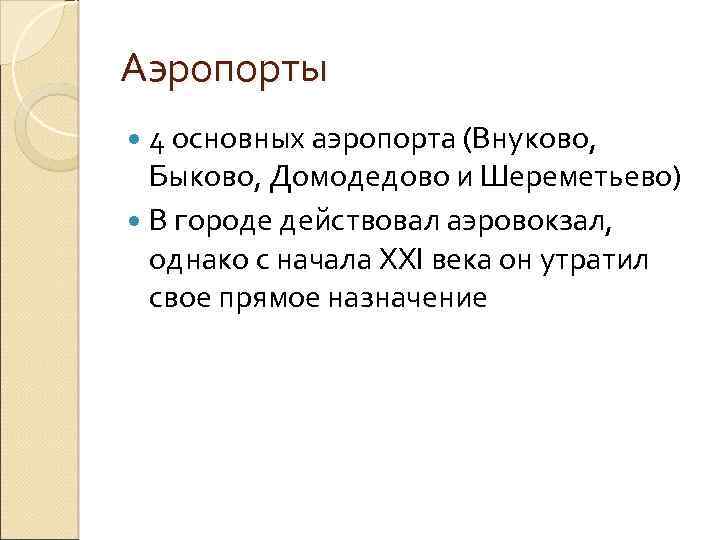 Аэропорты

4 основных аэропорта (Внуково, Быково, Домодедово и Шереметьево)

В городе действовал аэровокзал, однако с начала XXI века он утратил свое прямое назначение